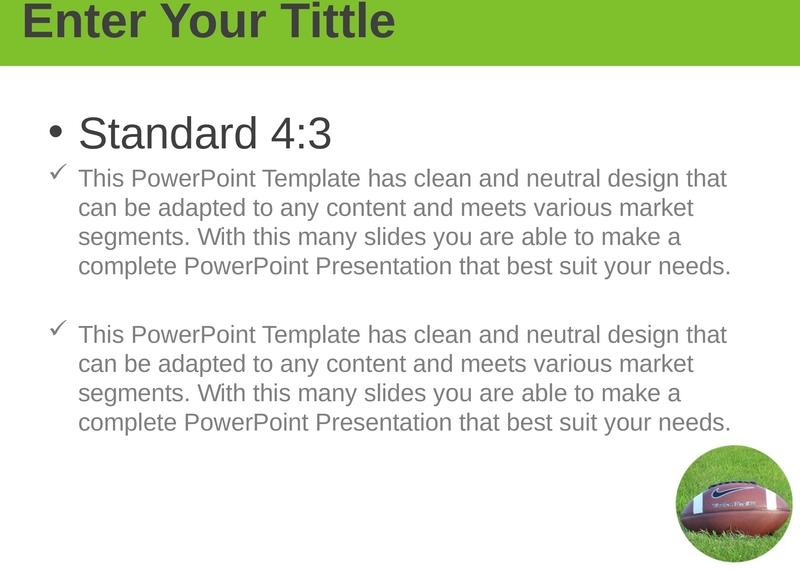 Enter Your Tittle

• Standard 4:3

✓ This PowerPoint Template has clean and neutral design that can be adapted to any content and meets various market segments. With this many slides you are able to make a complete PowerPoint Presentation that best suit your needs.

✓ This PowerPoint Template has clean and neutral design that can be adapted to any content and meets various market segments. With this many slides you are able to make a complete PowerPoint Presentation that best suit your needs.